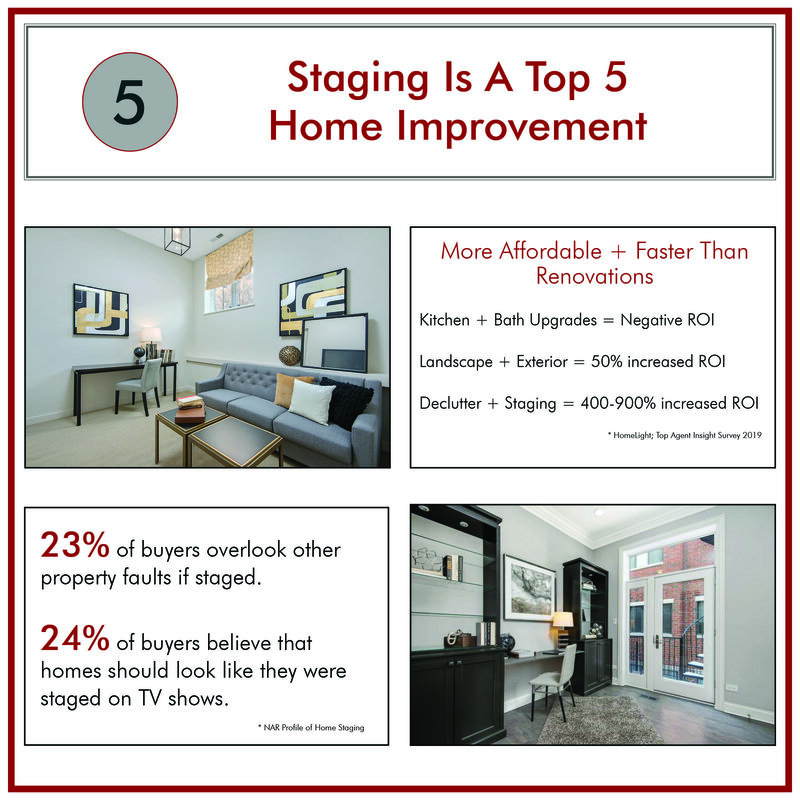 5

Staging Is A Top 5 Home Improvement

More Affordable + Faster Than Renovations

Kitchen + Bath Upgrades = Negative ROI

Landscape + Exterior = 50% increased ROI

Declutter + Staging = 400-900% increased ROI

* HomeLight; Top Agent Insight Survey 2019

23% of buyers overlook other property faults if staged.

24% of buyers believe that homes should look like they were staged on TV shows.

* NAR Profile of Home Staging